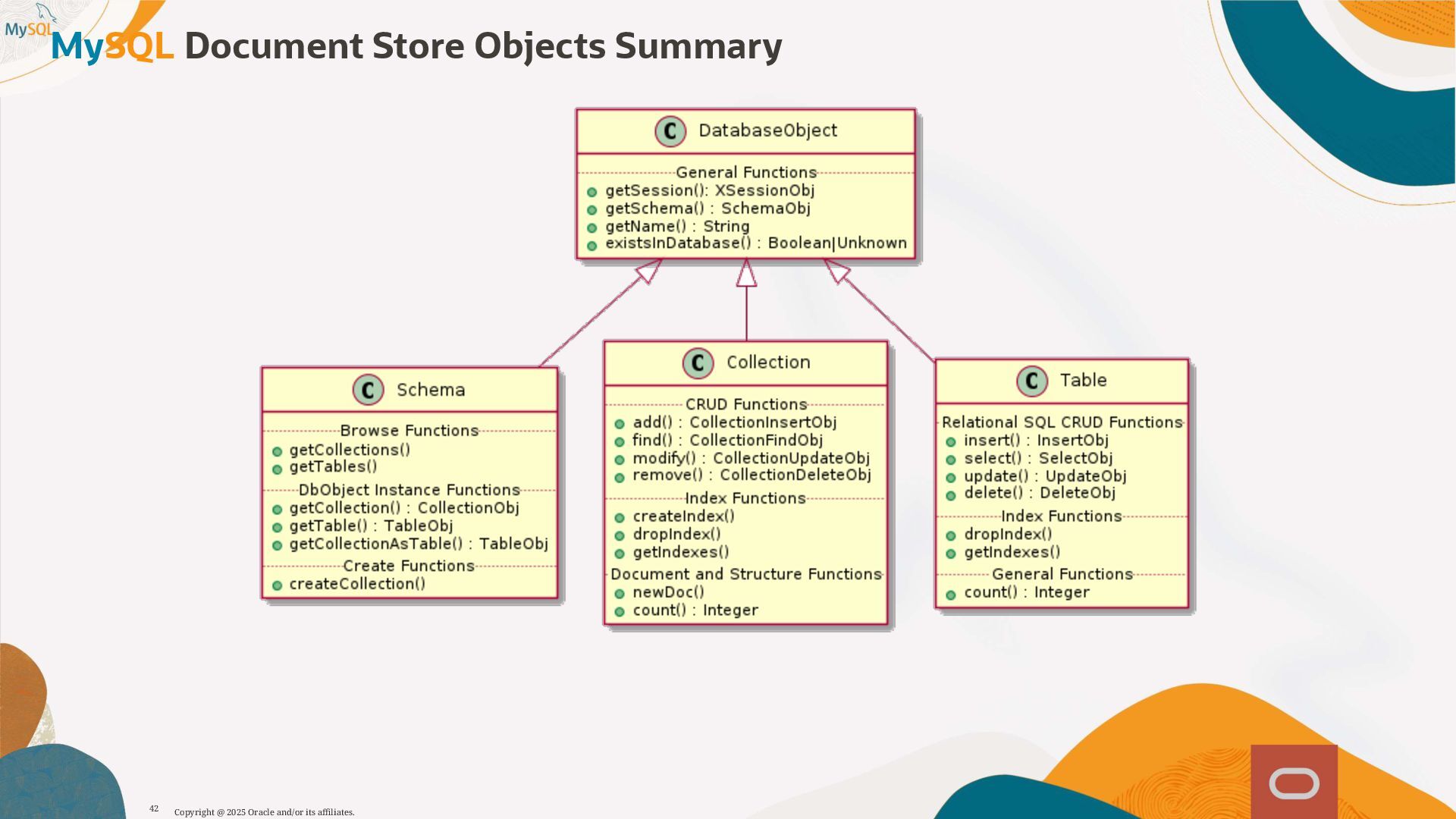 MySQL

MySQL Document Store Objects Summary

C DatabaseObject
General Functions
getSession(): XSessionObj
getSchema() : SchemaObj
getName() : String
existsInDatabase() : Boolean|Unknown

C Schema
Browse Functions
getCollections()
getTables()
DbObject Instance Functions
getCollection() : CollectionObj
getTable() : TableObj
getCollectionAsTable() : TableObj
Create Functions
createCollection()

C Collection
CRUD Functions
add() : CollectionInsertObj
find() : CollectionFindObj
modify() : CollectionUpdateObj
remove() : CollectionDeleteObj
Index Functions
createIndex()
dropIndex()
getIndexes()
Document and Structure Functions
newDoc()
count() : Integer

C Table
Relational SQL CRUD Functions
insert() : InsertObj
select() : SelectObj
update() : UpdateObj
delete() : DeleteObj
Index Functions
dropIndex()
getIndexes()
General Functions
count() : Integer

42 Copyright @ 2025 Oracle and/or its affiliates.